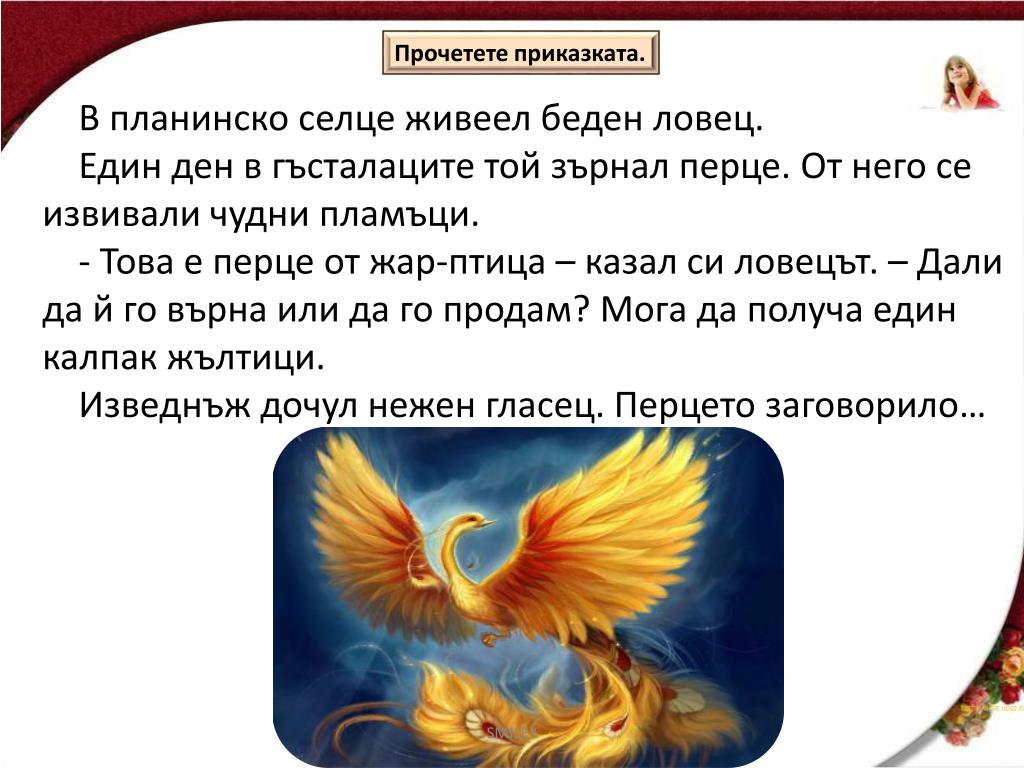 Прочетете приказката.

В планинско селце живеел беден ловец.

Един ден в гъсталаците той зърнал перце. От него се извивали чудни пламъци.

- Това е перце от жар-птица – казал си ловецът. – Дали да й го върна или да го продам? Мога да получа един калпак жълтици.

Изведнъж дочул нежен гласец. Перцето заговорило…